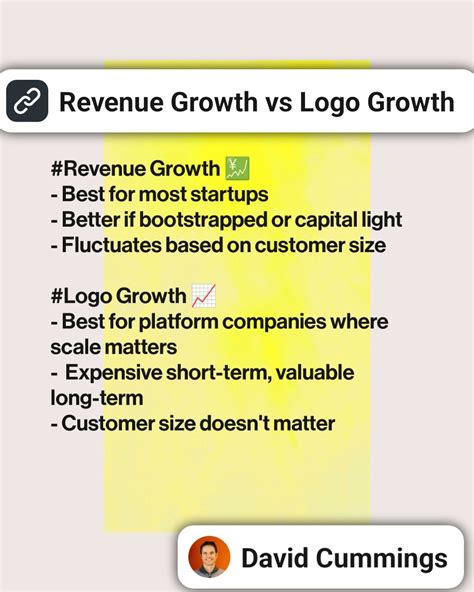 Revenue Growth vs Logo Growth

#Revenue Growth 💹
- Best for most startups
- Better if bootstrapped or capital light
- Fluctuates based on customer size

#Logo Growth 📈
- Best for platform companies where scale matters
- Expensive short-term, valuable long-term
- Customer size doesn't matter

David Cummings